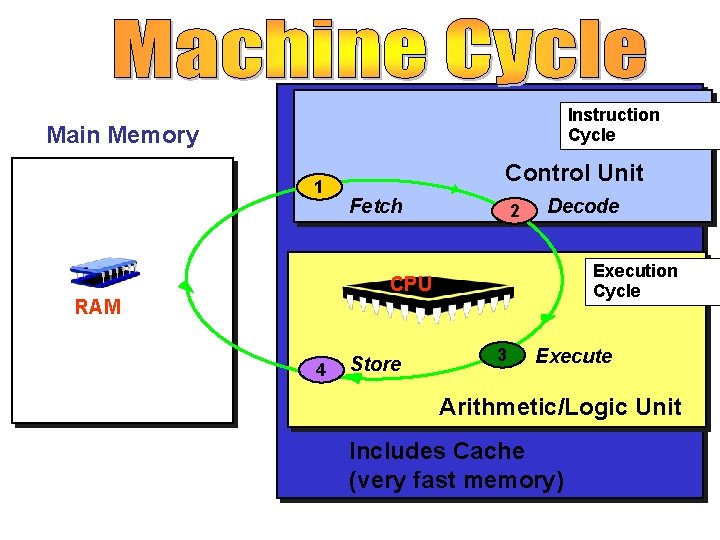 Machine Cycle

Main Memory

RAM

Instruction Cycle

Control Unit

1 Fetch

2 Decode

Execution Cycle

CPU

3 Execute

4 Store

Arithmetic/Logic Unit

Includes Cache (very fast memory)